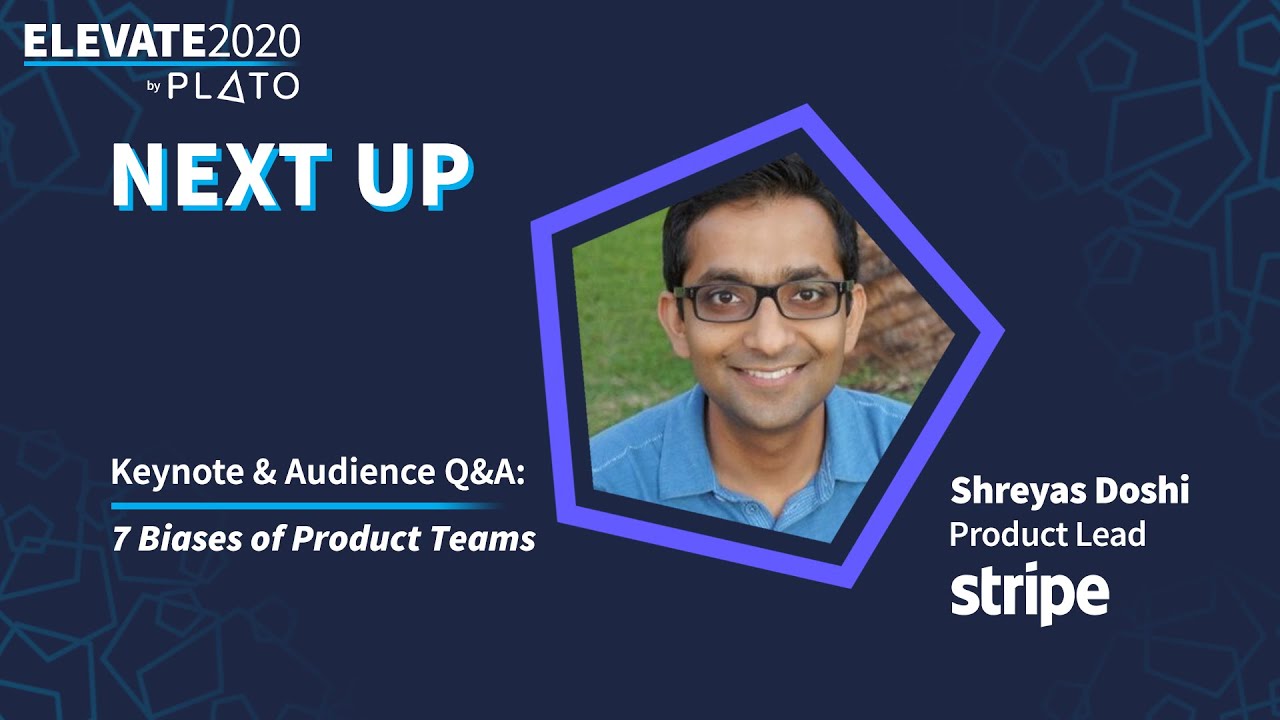 ELEVATE2020
by PLATO

NEXT UP

Keynote & Audience Q&A:
7 Biases of Product Teams

Shreyas Doshi
Product Lead
stripe